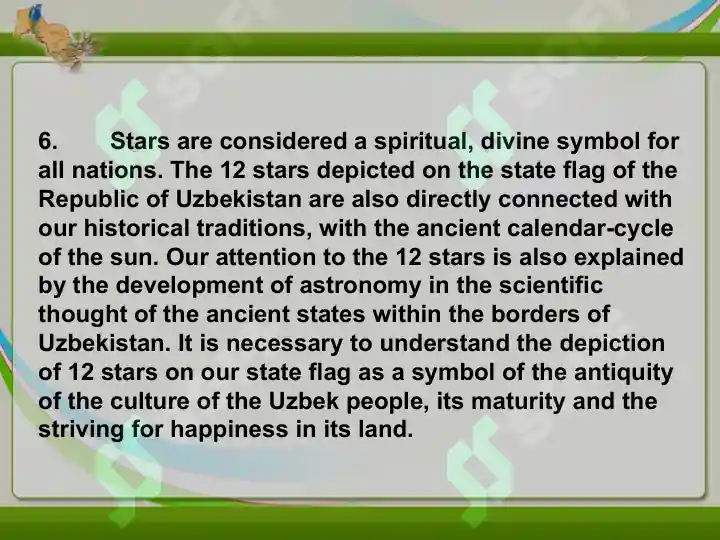 6. Stars are considered a spiritual, divine symbol for all nations. The 12 stars depicted on the state flag of the Republic of Uzbekistan are also directly connected with our historical traditions, with the ancient calendar-cycle of the sun. Our attention to the 12 stars is also explained by the development of astronomy in the scientific thought of the ancient states within the borders of Uzbekistan. It is necessary to understand the depiction of 12 stars on our state flag as a symbol of the antiquity of the culture of the Uzbek people, its maturity and the striving for happiness in its land.